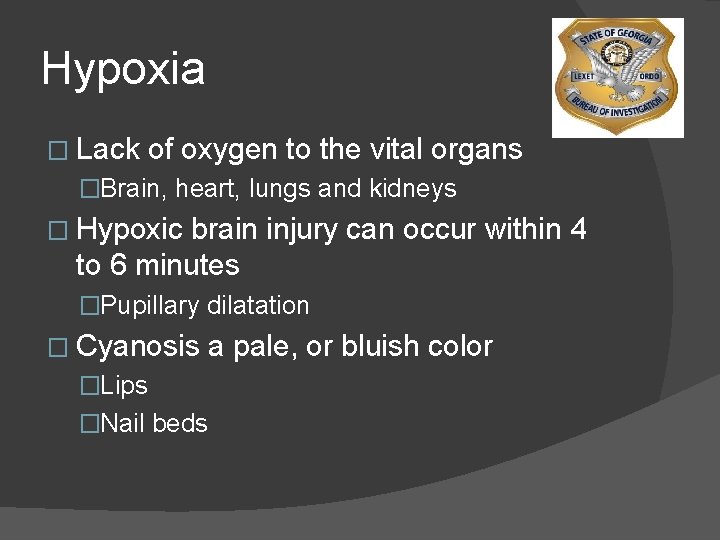 Hypoxia

STATE OF GEORGIA
LEX ET ORDO
BUREAU OF INVESTIGATION

□ Lack of oxygen to the vital organs

□Brain, heart, lungs and kidneys

□ Hypoxic brain injury can occur within 4 to 6 minutes

□Pupillary dilatation

□ Cyanosis a pale, or bluish color

□Lips

□Nail beds